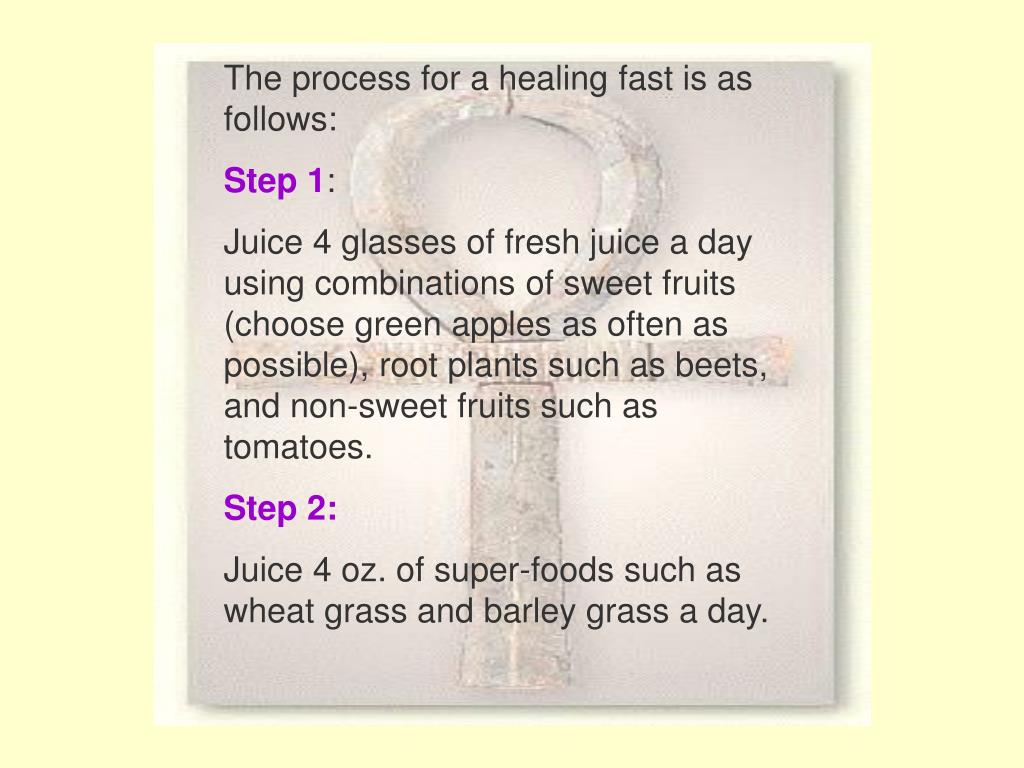 The process for a healing fast is as follows:

Step 1:

Juice 4 glasses of fresh juice a day using combinations of sweet fruits (choose green apples as often as possible), root plants such as beets, and non-sweet fruits such as tomatoes.

Step 2:

Juice 4 oz. of super-foods such as wheat grass and barley grass a day.